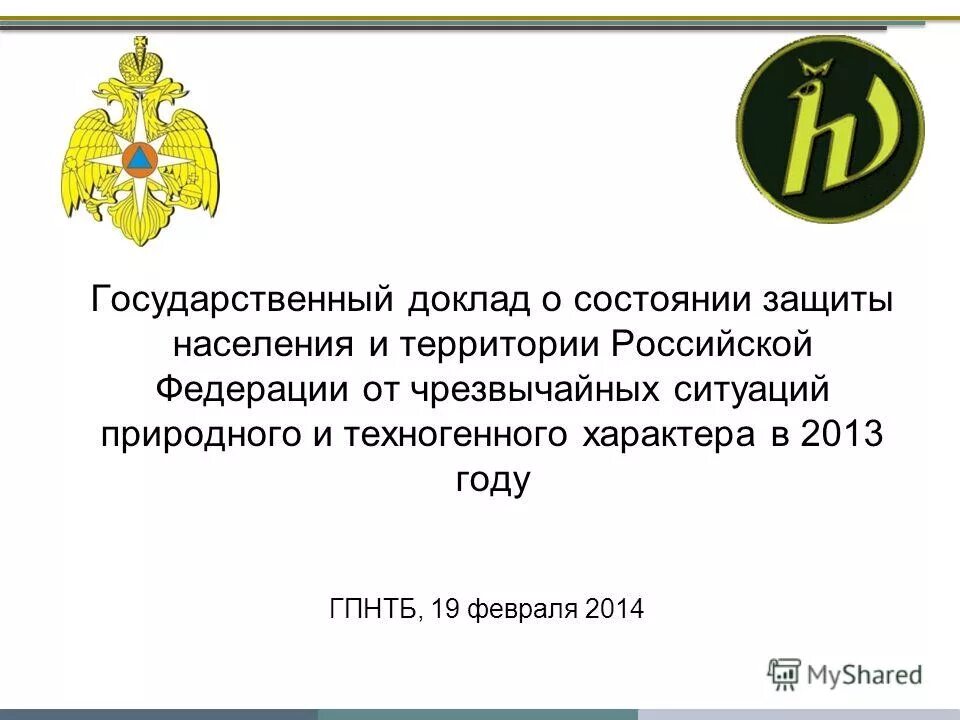 Государственный доклад о состоянии защиты населения и территории Российской Федерации от чрезвычайных ситуаций природного и техногенного характера в 2013 году

ГПНТБ, 19 февраля 2014

MyShared